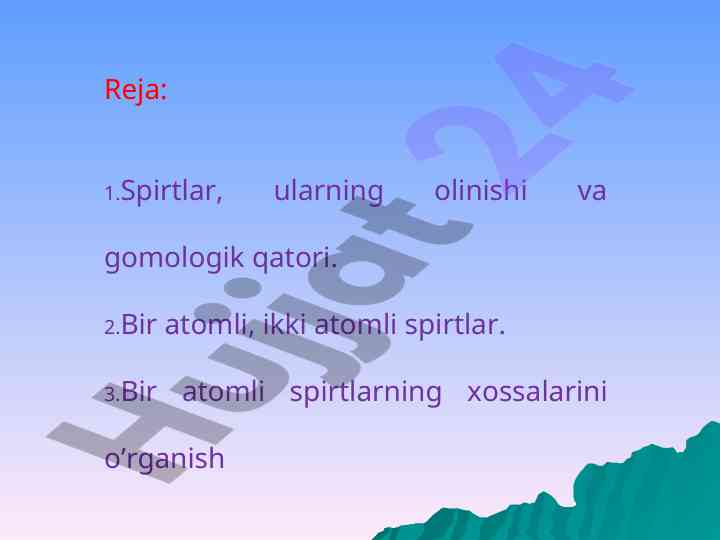 Reja:

1.Spirtlar, ularning olinishi va gomologik qatori.

2.Bir atomli, ikki atomli spirtlar.

3.Bir atomli spirtlarning xossalarini o’rganish

Hujjat24